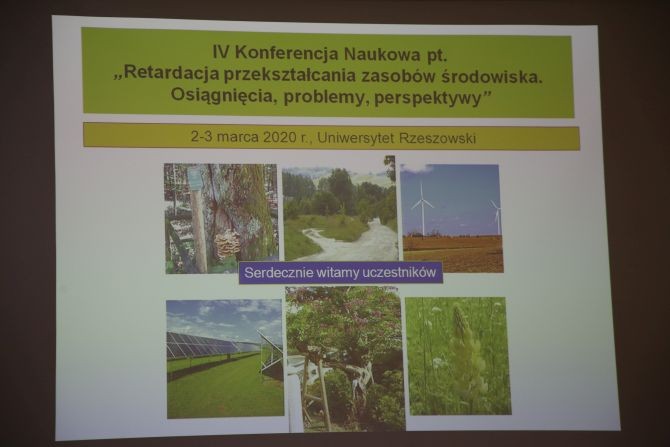 IV Konferencja Naukowa pt.
„Retardacja przekształcania zasobów środowiska.
Osiągnięcia, problemy, perspektywy”

2-3 marca 2020 r., Uniwersytet Rzeszowski

Serdecznie witamy uczestników